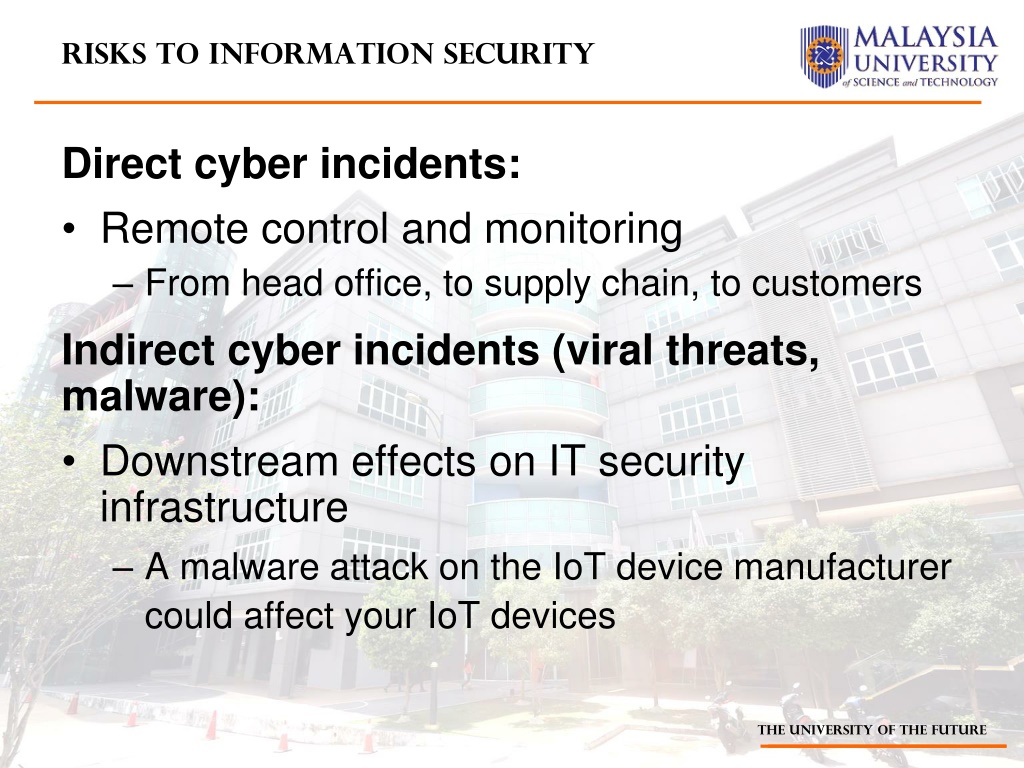 RISKS TO INFORMATION SECURITY

MALAYSIA UNIVERSITY of SCIENCE and TECHNOLOGY

Direct cyber incidents:

• Remote control and monitoring
– From head office, to supply chain, to customers

Indirect cyber incidents (viral threats, malware):

• Downstream effects on IT security infrastructure
– A malware attack on the IoT device manufacturer could affect your IoT devices

THE UNIVERSITY OF THE FUTURE